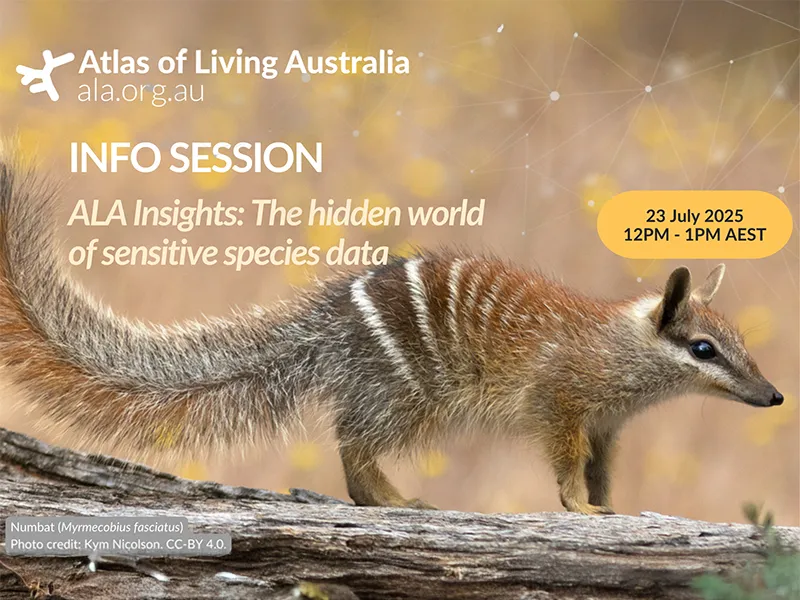 Atlas of Living Australia
ala.org.au

INFO SESSION

ALA Insights: The hidden world of sensitive species data

23 July 2025
12PM - 1PM AEST

Numbat (Myrmecobius fasciatus)
Photo credit: Kym Nicolson. CC-BY 4.0.